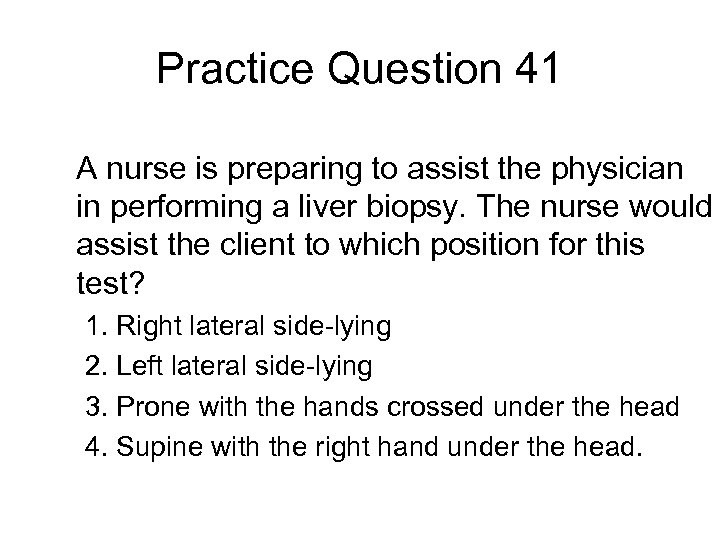 Practice Question 41

A nurse is preparing to assist the physician in performing a liver biopsy. The nurse would assist the client to which position for this test?

1. Right lateral side-lying
2. Left lateral side-lying
3. Prone with the hands crossed under the head
4. Supine with the right hand under the head.